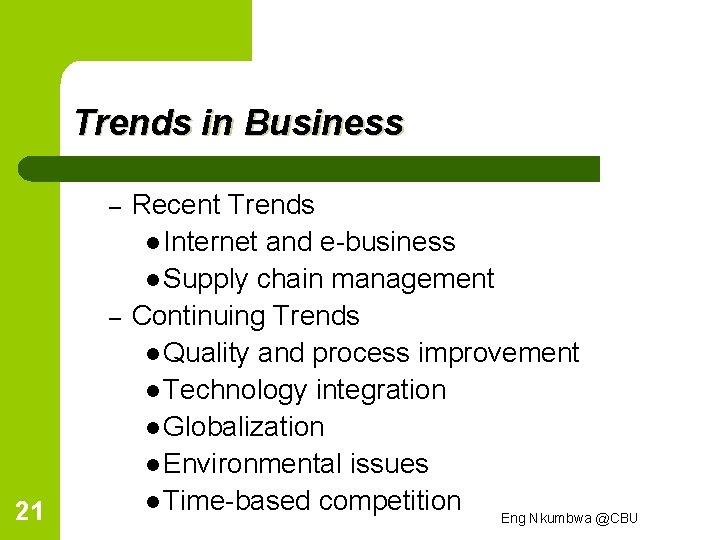 Trends in Business

– Recent Trends
  ● Internet and e-business
  ● Supply chain management
– Continuing Trends
  ● Quality and process improvement
  ● Technology integration
  ● Globalization
  ● Environmental issues
  ● Time-based competition

21

Eng Nkumbwa @CBU